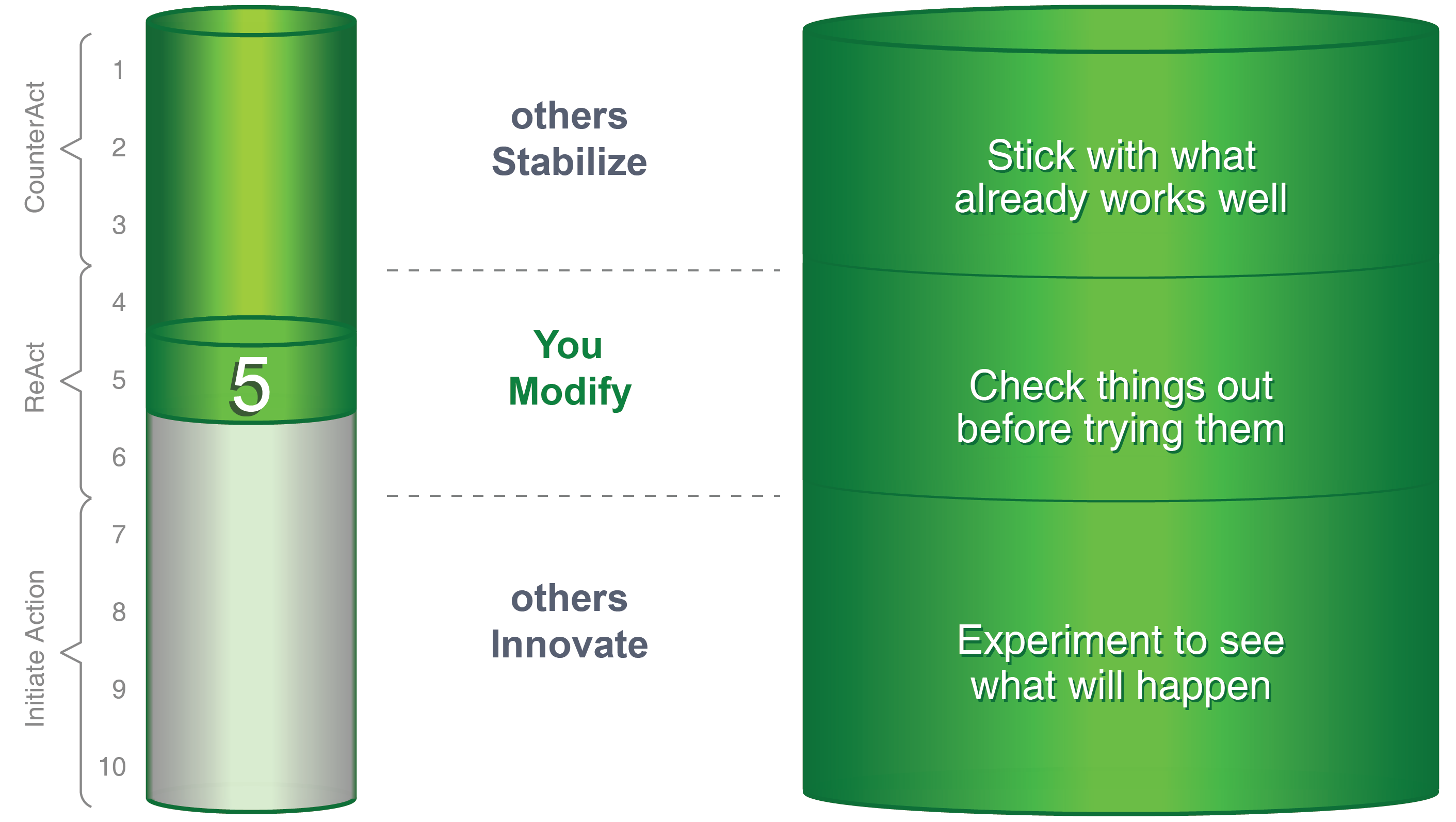 CounterAct
ReAct
Initiate Action

1
2
3
4
5
6
7
8
9
10

5

others
Stabilize

You
Modify

others
Innovate

Stick with what already works well

Check things out before trying them

Experiment to see what will happen